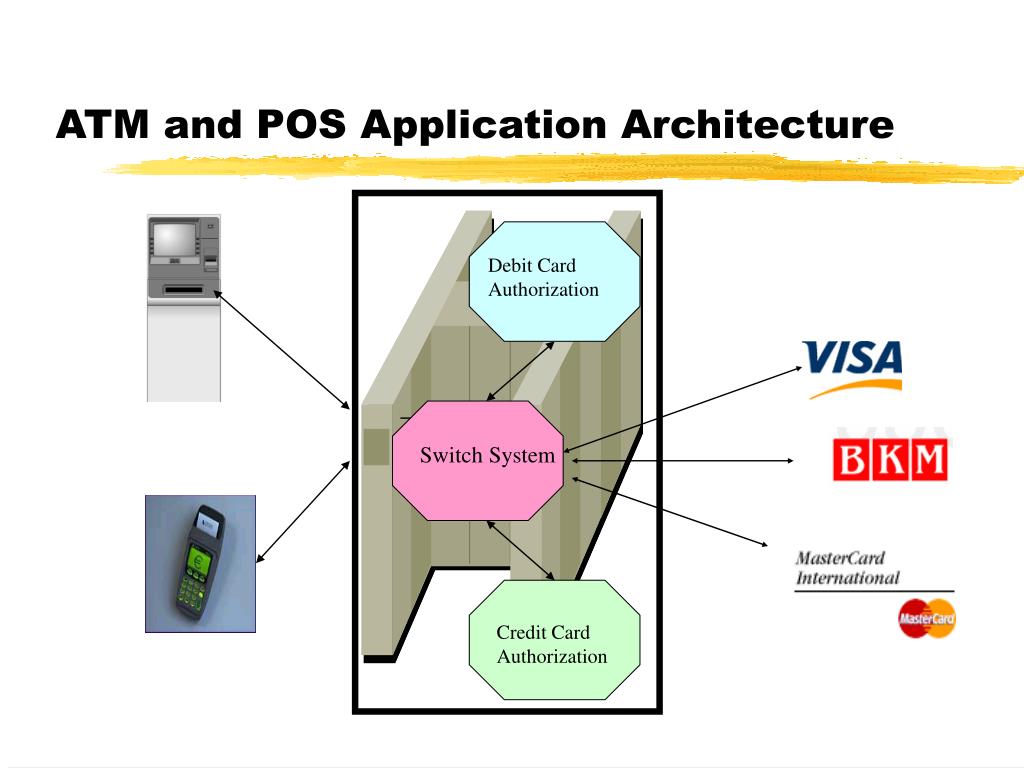 ATM and POS Application Architecture

Debit Card Authorization

Switch System

Credit Card Authorization

VISA

BKM

MasterCard International

MasterCard